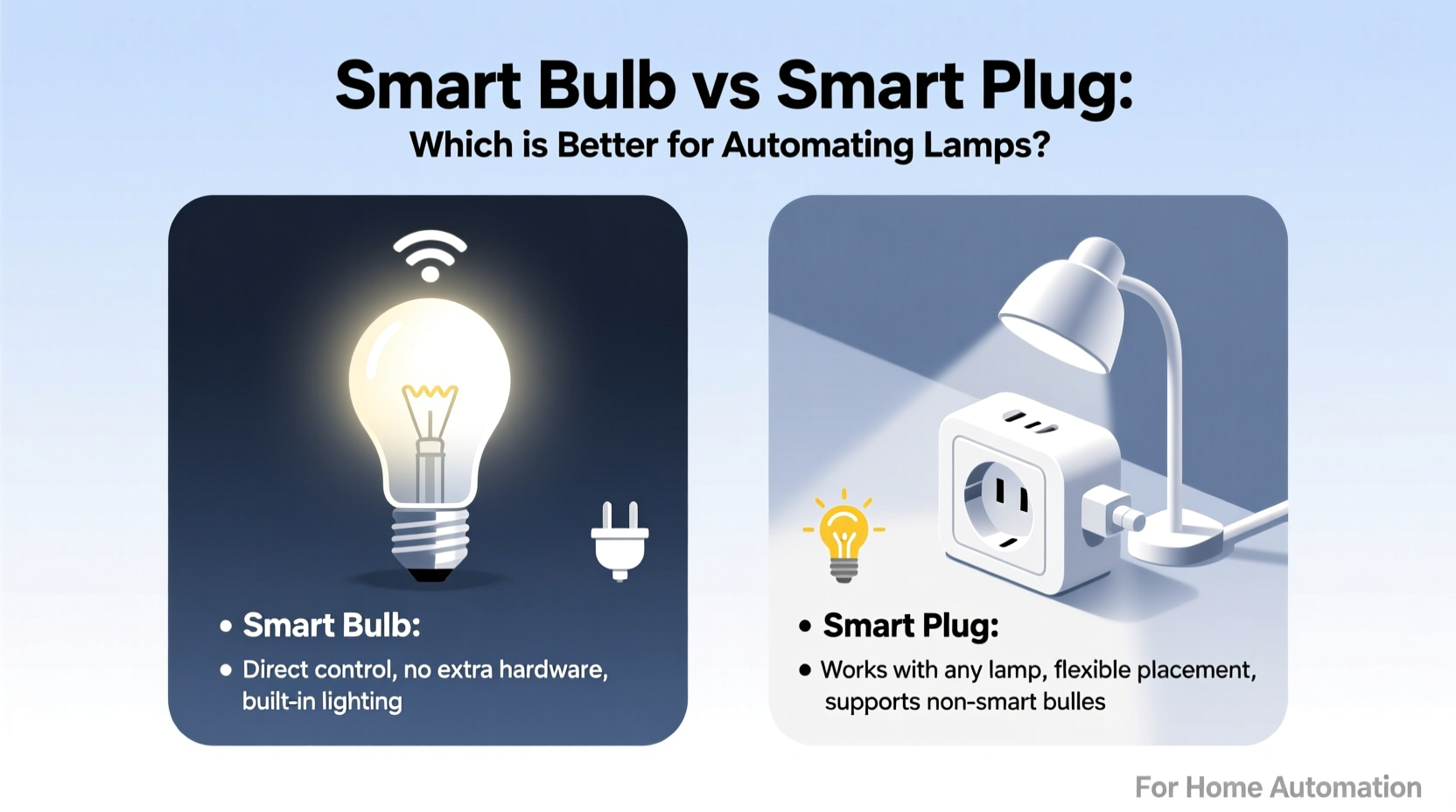 Smart Bulb vs Smart Plug:
Which is Better for Automating Lamps?

• Smart Bulb:

• Direct control, no extra hardware, built-in lighting

• Smart Plug:

• Works with any lamp, flexible placement, supports non-smart bulles

For Home Automation